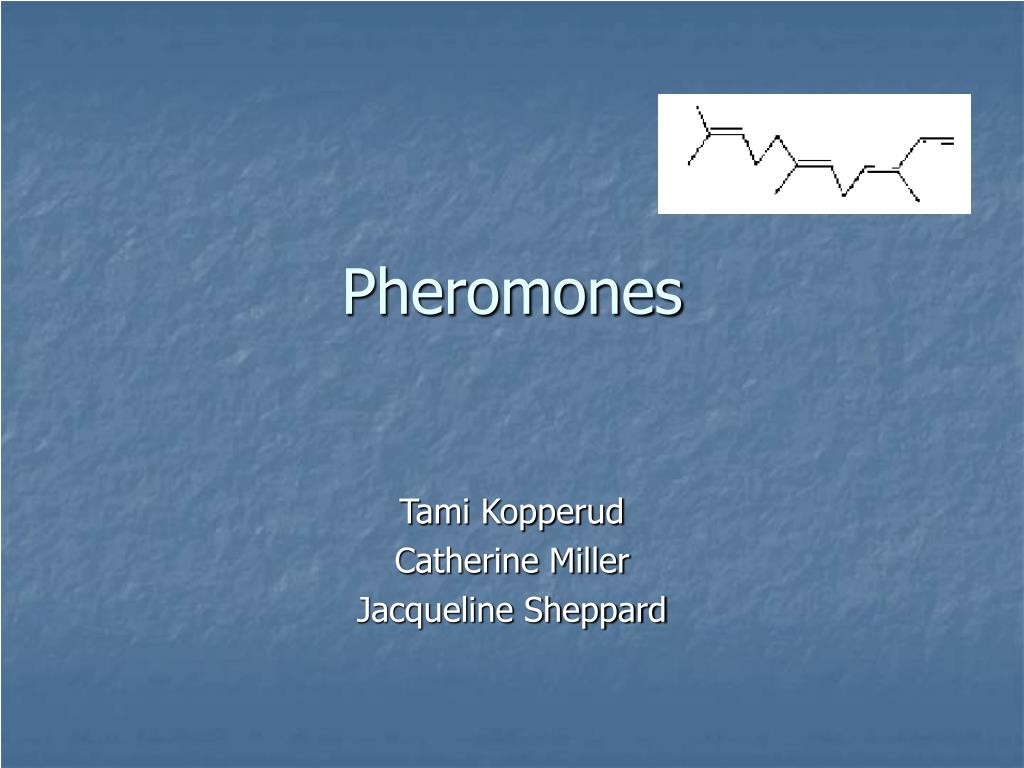 Pheromones

Tami Kopperud
Catherine Miller
Jacqueline Sheppard